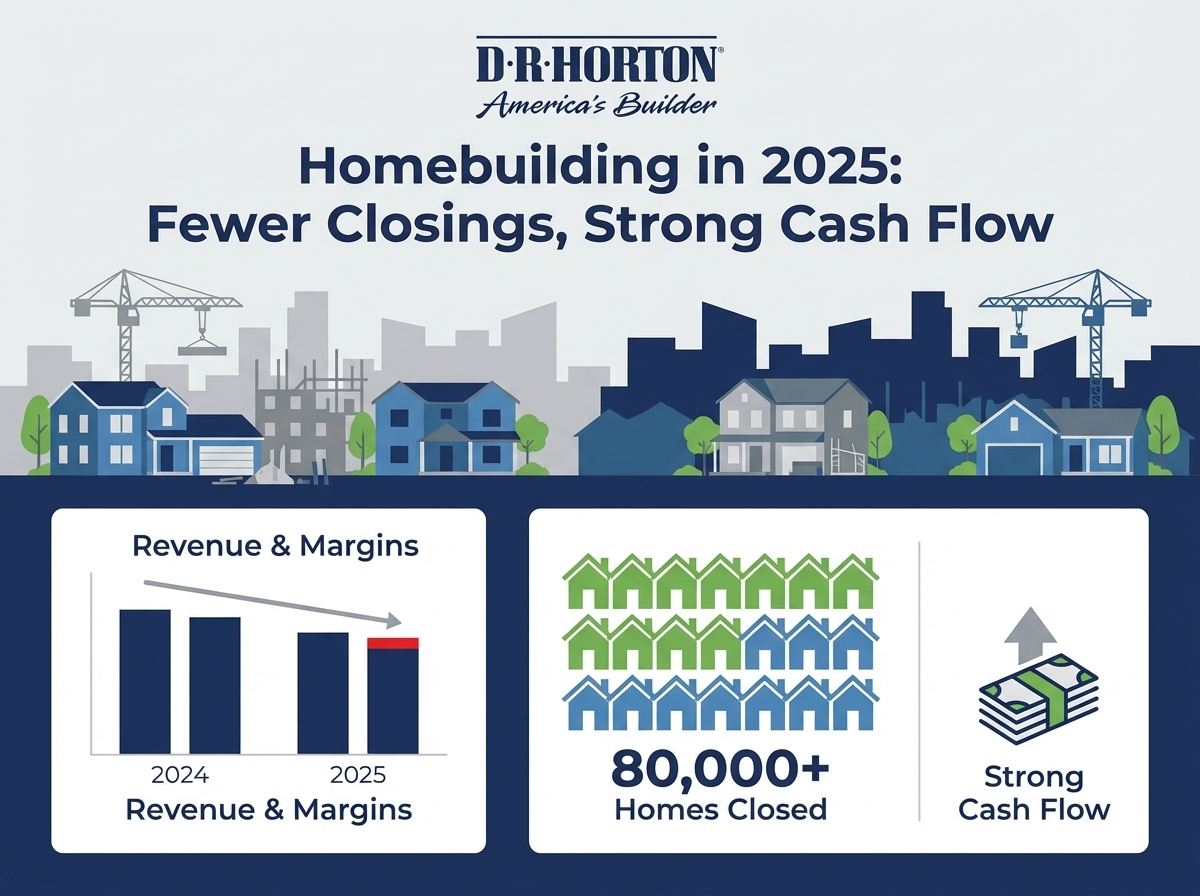 D·R·HORTON®
America's Builder

Homebuilding in 2025:
Fewer Closings, Strong Cash Flow

Revenue & Margins

2024
2025

Revenue & Margins

80,000+
Homes Closed

Strong
Cash Flow